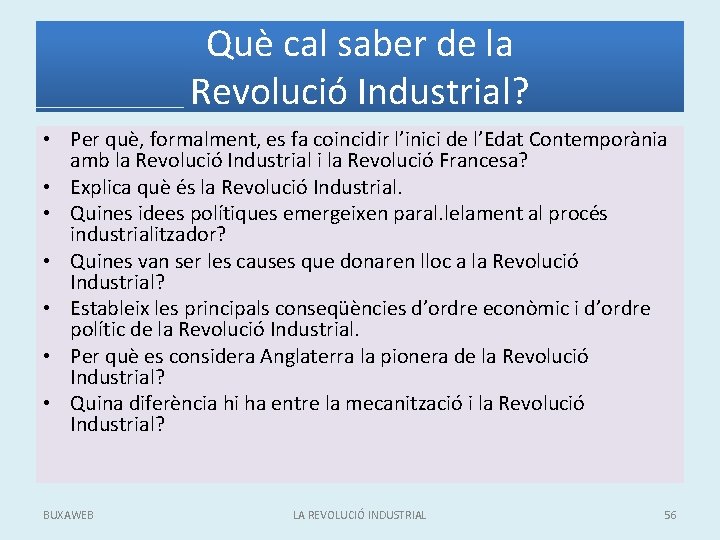 Què cal saber de la Revolució Industrial?

• Per què, formalment, es fa coincidir l'inici de l'Edat Contemporània amb la Revolució Industrial i la Revolució Francesa?
• Explica què és la Revolució Industrial.
• Quines idees polítiques emergeixen paral.lelament al procés industrialitzador?
• Quines van ser les causes que donaren lloc a la Revolució Industrial?
• Estableix les principals conseqüències d'ordre econòmic i d'ordre polític de la Revolució Industrial.
• Per què es considera Anglaterra la pionera de la Revolució Industrial?
• Quina diferència hi ha entre la mecanització i la Revolució Industrial?

BUXAWEB LA REVOLUCIÓ INDUSTRIAL 56